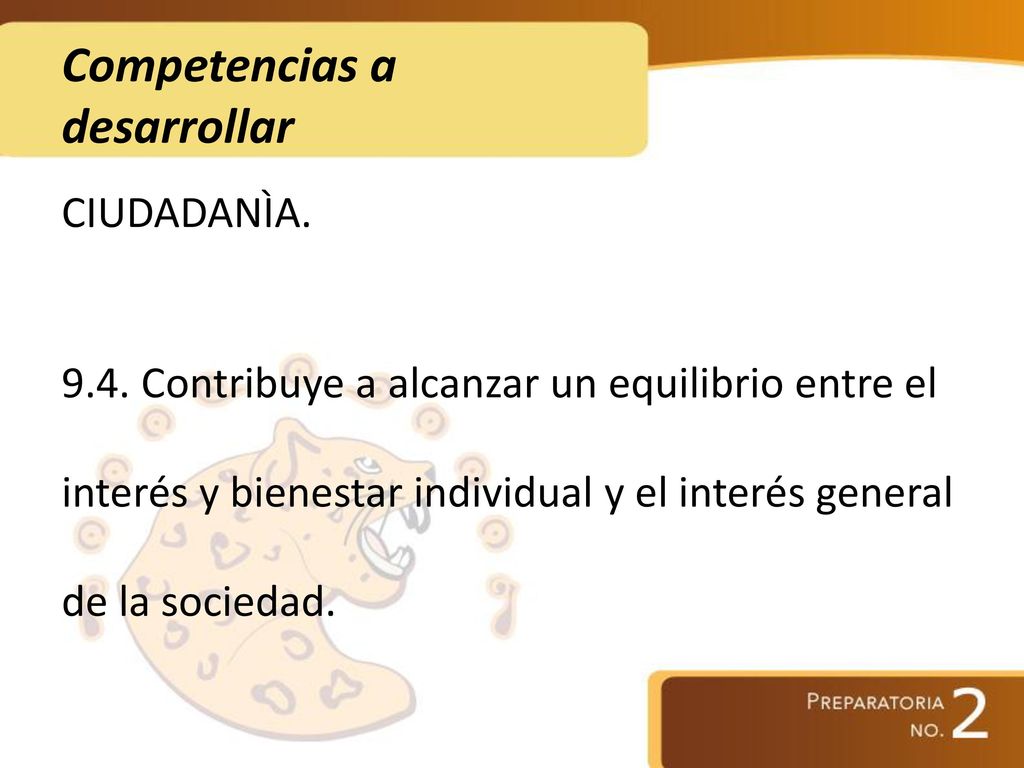 Competencias a desarrollar

CIUDADANÌA.

9.4. Contribuye a alcanzar un equilibrio entre el interés y bienestar individual y el interés general de la sociedad.

PREPARATORIA NO. 2